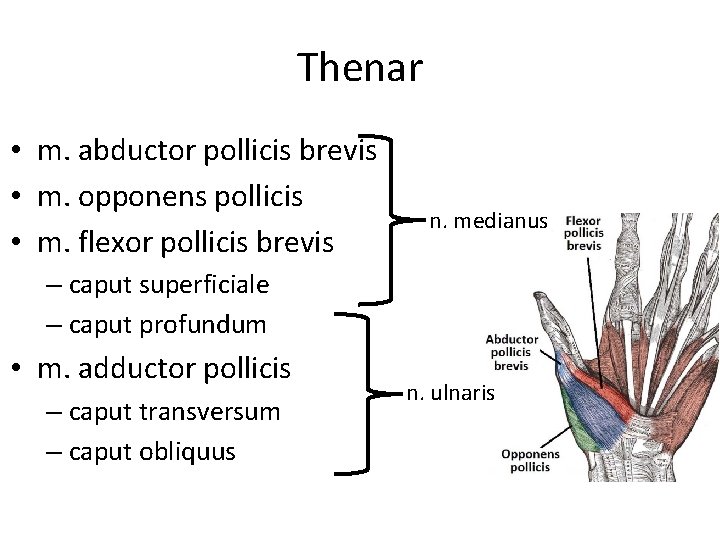 Thenar

• m. abductor pollicis brevis
• m. opponens pollicis
• m. flexor pollicis brevis
– caput superficiale
– caput profundum
• m. adductor pollicis
– caput transversum
– caput obliquus

n. medianus

n. ulnaris

Flexor pollicis brevis

Abductor pollicis brevis

Opponens pollicis